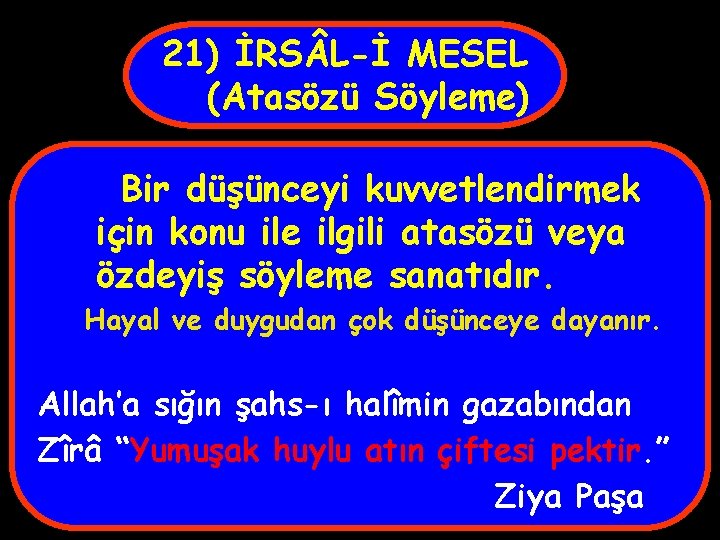 21) İRSÂL-İ MESEL
(Atasözü Söyleme)

Bir düşünceyi kuvvetlendirmek için konu ile ilgili atasözü veya özdeyiş söyleme sanatıdır.

Hayal ve duygudan çok düşünceye dayanır.

Allah'a sığın şahs-ı halîmin gazabından
Zîrâ "Yumuşak huylu atın çiftesi pektir."
Ziya Paşa